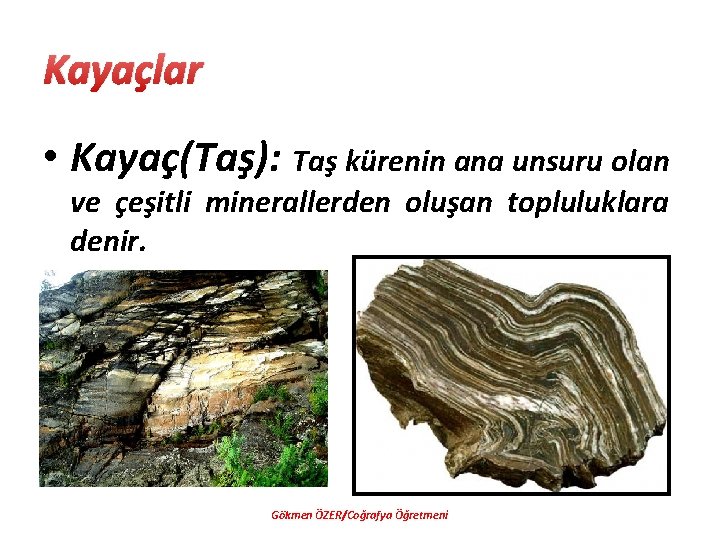 Kayaçlar

• Kayaç(Taş): Taş kürenin ana unsuru olan ve çeşitli minerallerden oluşan topluluklara denir.

Gökmen ÖZER/Coğrafya Öğretmeni